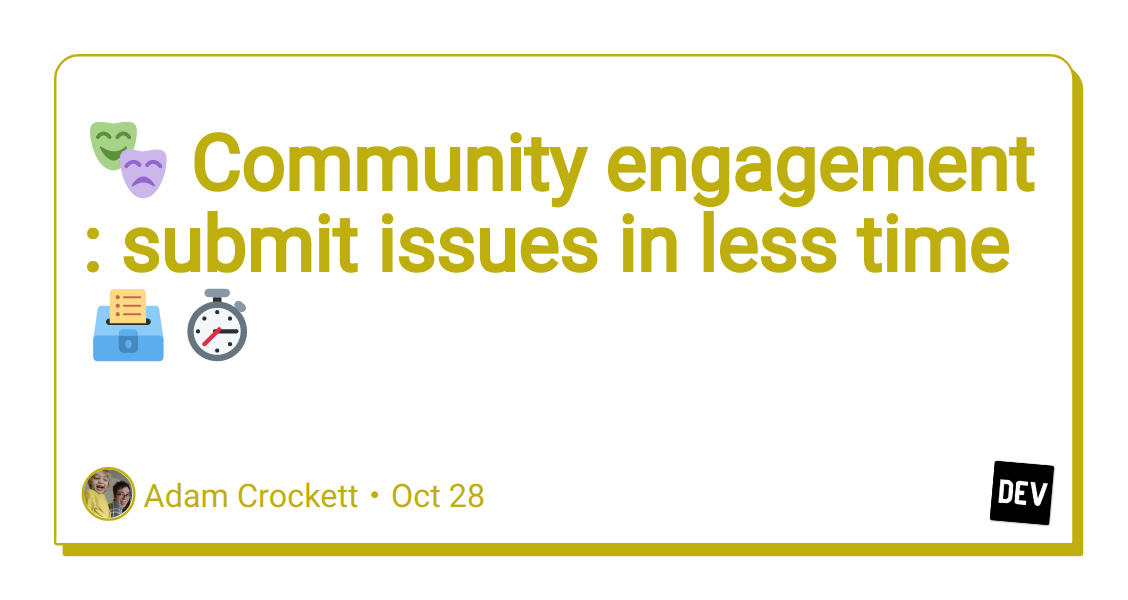 🎭 Community engagement : submit issues in less time 🗳️ ⏱️

Adam Crockett • Oct 28

DEV